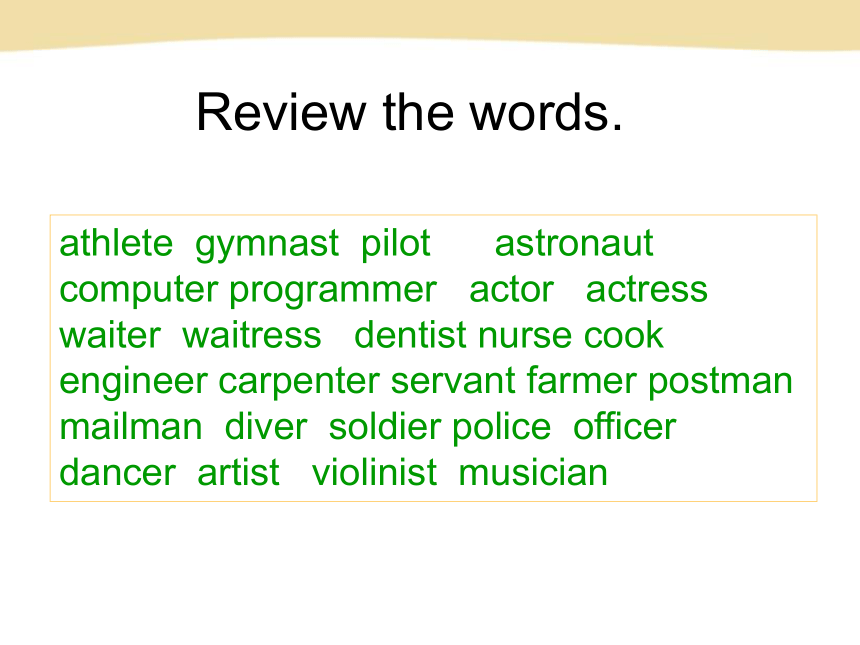 Review the words.

athlete gymnast pilot astronaut
computer programmer actor actress
waiter waitress dentist nurse cook
engineer carpenter servant farmer postman
mailman diver soldier police officer
dancer artist violinist musician